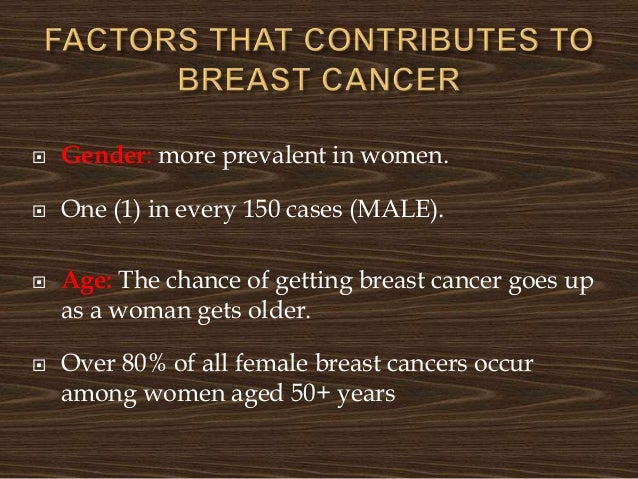 FACTORS THAT CONTRIBUTES TO BREAST CANCER

Gender: more prevalent in women.

One (1) in every 150 cases (MALE).

Age: The chance of getting breast cancer goes up as a woman gets older.

Over 80% of all female breast cancers occur among women aged 50+ years